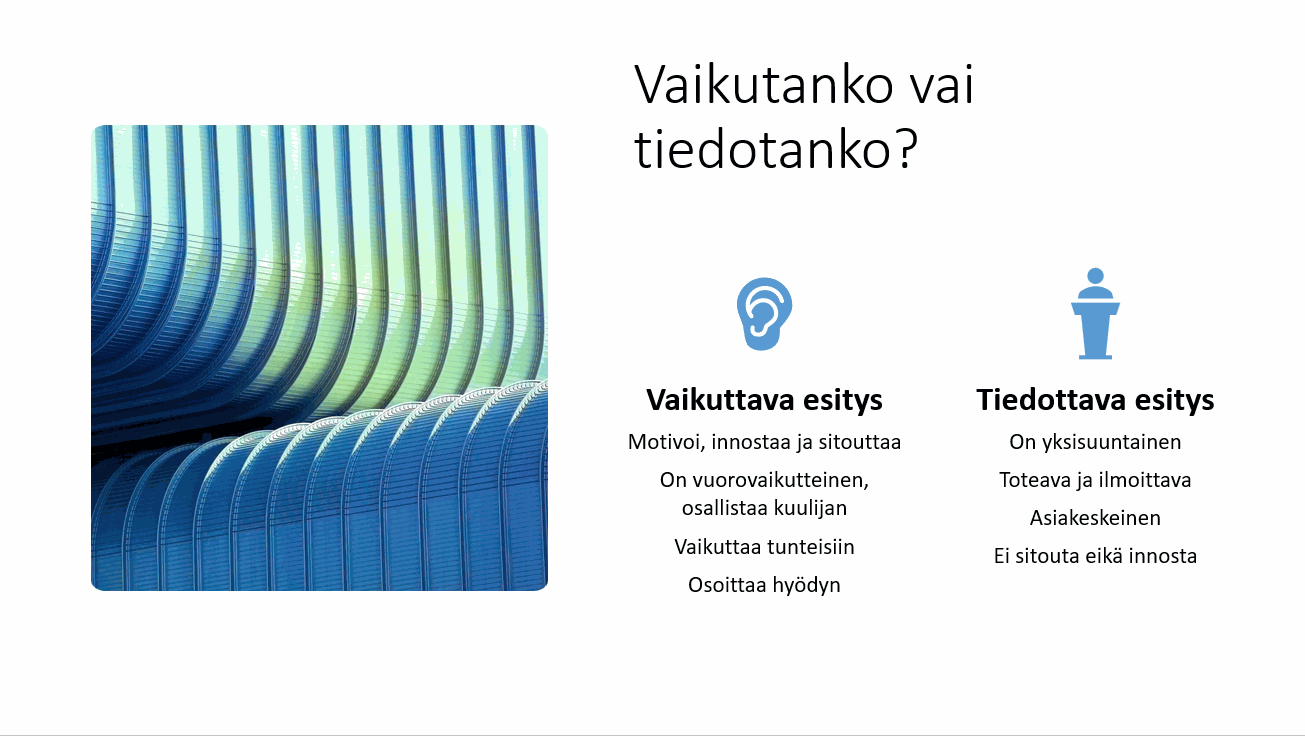 Vaikutanko vai tiedotanko?

Vaikuttava esitys

Motivoi, innostaa ja sitouttaa

On vuorovaikutteinen, osallistaa kuulijan

Vaikuttaa tunteisiin

Osoittaa hyödyn

Tiedottava esitys

On yksisuuntainen

Toteava ja ilmoittava

Asiakeskeinen

Ei sitouta eikä innosta